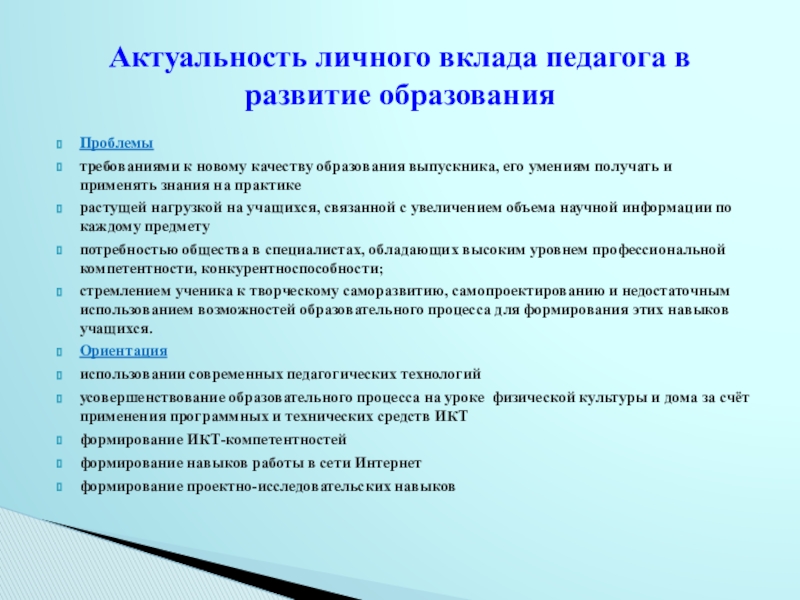 Актуальность личного вклада педагога в развитие образования

Проблемы

требованиями к новому качеству образования выпускника, его умениям получать и применять знания на практике

растущей нагрузкой на учащихся, связанной с увеличением объема научной информации по каждому предмету

потребностью общества в специалистах, обладающих высоким уровнем профессиональной компетентности, конкурентноспособности;

стремлением ученика к творческому саморазвитию, самопроектированию и недостаточным использованием возможностей образовательного процесса для формирования этих навыков учащихся.

Ориентация

использовании современных педагогических технологий

усовершенствование образовательного процесса на уроке физической культуры и дома за счёт применения программных и технических средств ИКТ

формирование ИКТ-компетентностей

формирование навыков работы в сети Интернет

формирование проектно-исследовательских навыков